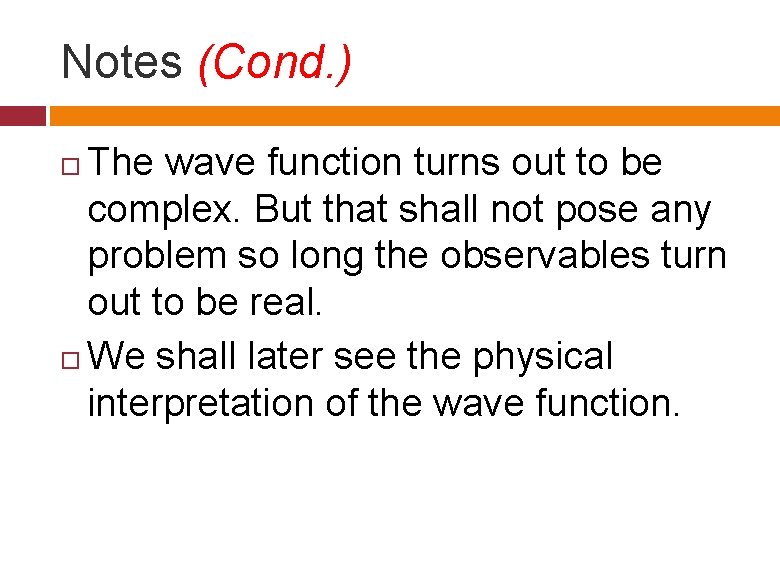 Notes (Cond.)

□ The wave function turns out to be complex. But that shall not pose any problem so long the observables turn out to be real.

□ We shall later see the physical interpretation of the wave function.